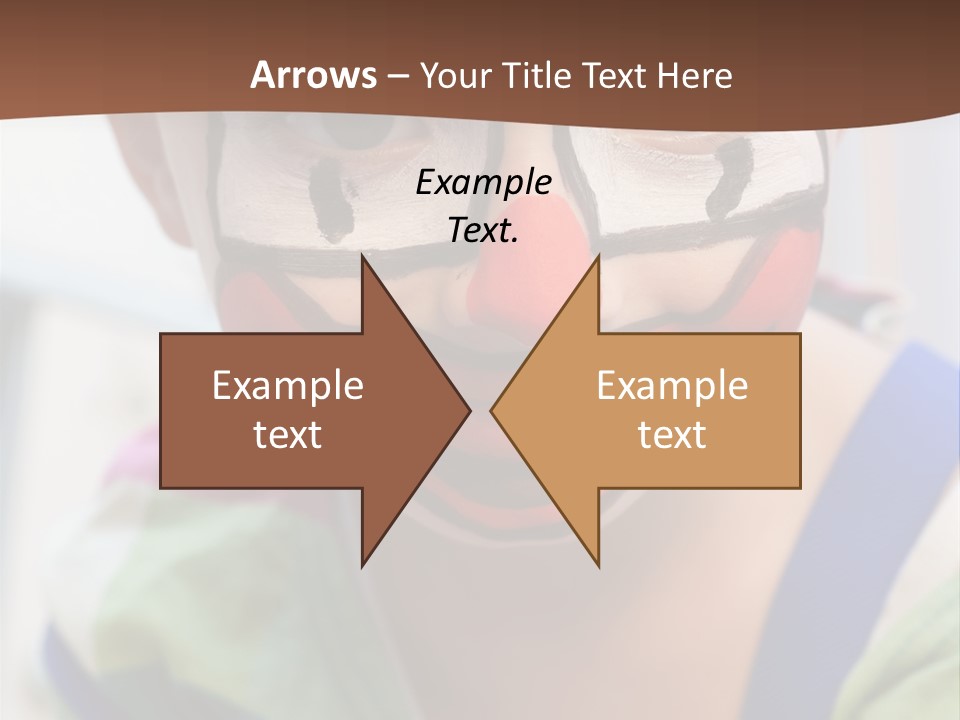 Arrows – Your Title Text Here

Example Text.

Example text

Example text